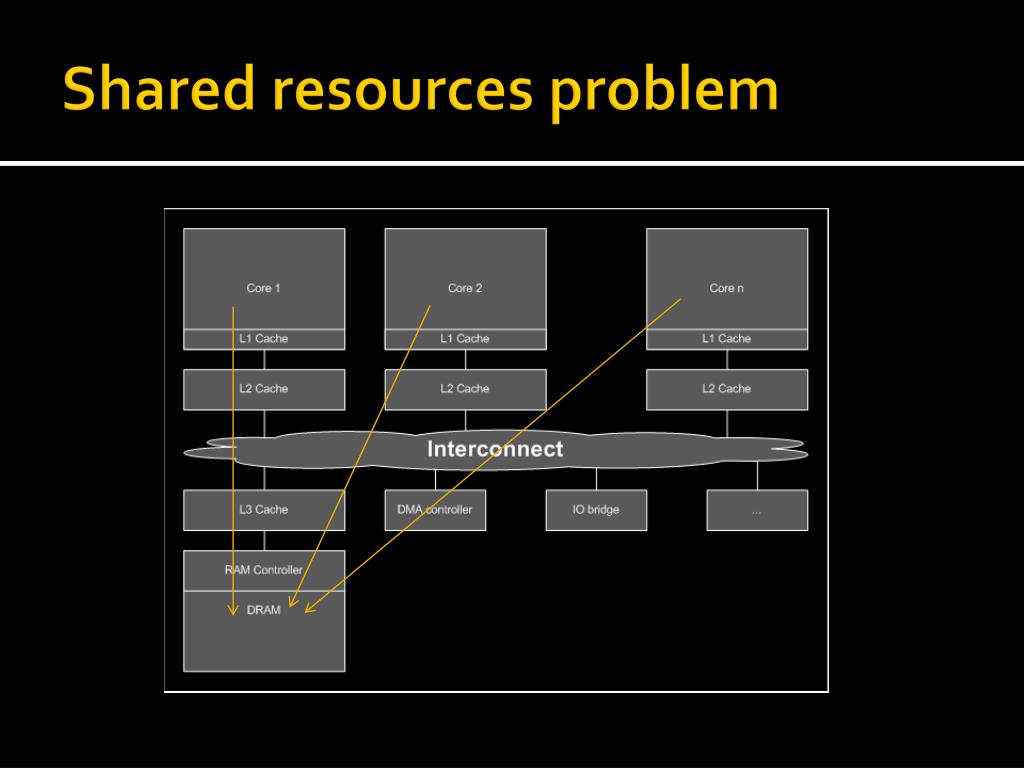 Shared resources problem

Core 1
L1 Cache
L2 Cache

Core 2
L1 Cache
L2 Cache

Core n
L1 Cache
L2 Cache

Interconnect

L3 Cache
DMA controller
IO bridge
...

RAM Controller
DRAM